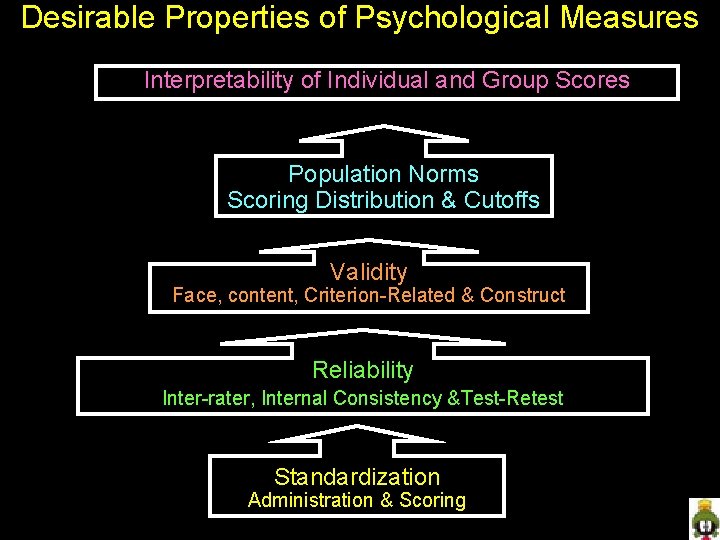 Desirable Properties of Psychological Measures

Interpretability of Individual and Group Scores

Population Norms
Scoring Distribution & Cutoffs

Validity
Face, content, Criterion-Related & Construct

Reliability
Inter-rater, Internal Consistency &Test-Retest

Standardization
Administration & Scoring